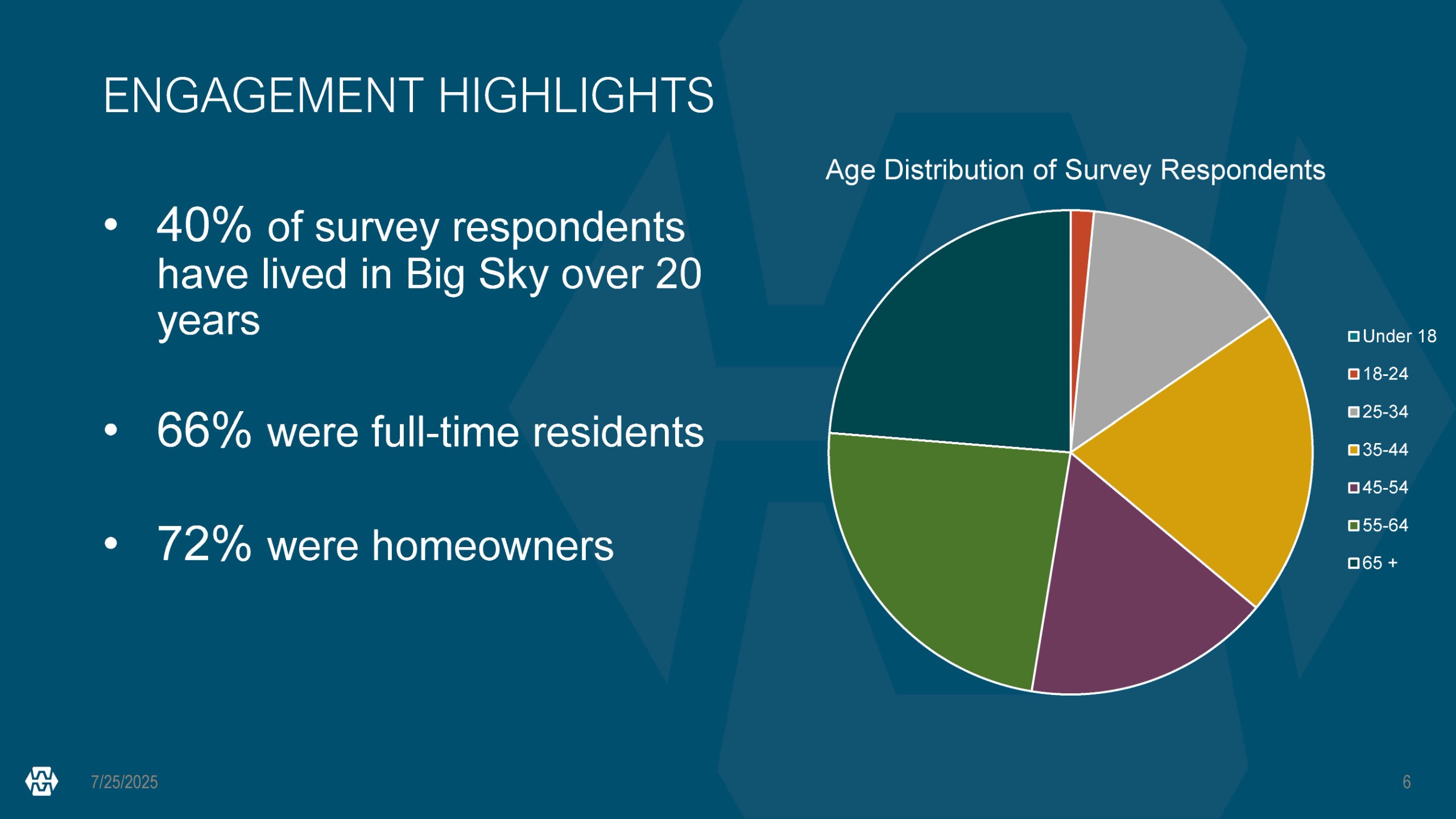 ENGAGEMENT HIGHLIGHTS

• 40% of survey respondents have lived in Big Sky over 20 years

• 66% were full-time residents

• 72% were homeowners

Age Distribution of Survey Respondents

Under 18
18-24
25-34
35-44
45-54
55-64
65 +

7/25/2025

6